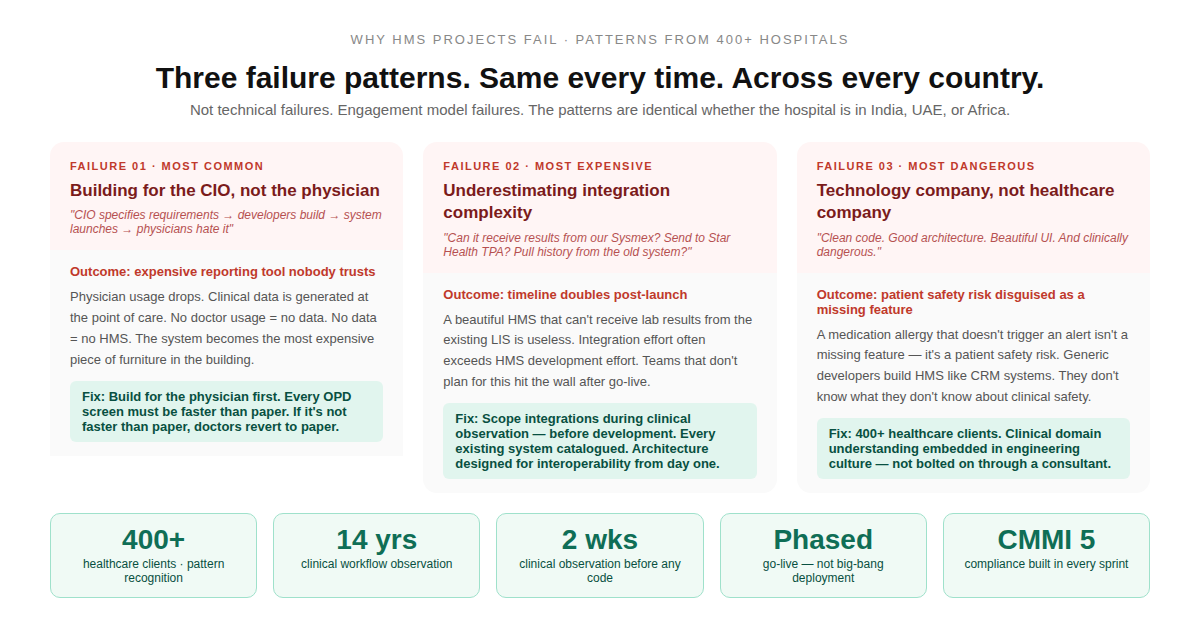 WHY HMS PROJECTS FAIL · PATTERNS FROM 400+ HOSPITALS

Three failure patterns. Same every time. Across every country.

Not technical failures. Engagement model failures. The patterns are identical whether the hospital is in India, UAE, or Africa.

FAILURE 01 · MOST COMMON

Building for the CIO, not the physician

"CIO specifies requirements → developers build → system launches → physicians hate it"

Outcome: expensive reporting tool nobody trusts

Physician usage drops. Clinical data is generated at the point of care. No doctor usage = no data. No data = no HMS. The system becomes the most expensive piece of furniture in the building.

Fix: Build for the physician first. Every OPD screen must be faster than paper. If it's not faster than paper, doctors revert to paper.

FAILURE 02 · MOST EXPENSIVE

Underestimating integration complexity

"Can it receive results from our Sysmex? Send to Star Health TPA? Pull history from the old system?"

Outcome: timeline doubles post-launch

A beautiful HMS that can't receive lab results from the existing LIS is useless. Integration effort often exceeds HMS development effort. Teams that don't plan for this hit the wall after go-live.

Fix: Scope integrations during clinical observation — before development. Every existing system catalogued. Architecture designed for interoperability from day one.

FAILURE 03 · MOST DANGEROUS

Technology company, not healthcare company

"Clean code. Good architecture. Beautiful UI. And clinically dangerous."

Outcome: patient safety risk disguised as a missing feature

A medication allergy that doesn't trigger an alert isn't a missing feature — it's a patient safety risk. Generic developers build HMS like CRM systems. They don't know what they don't know about clinical safety.

Fix: 400+ healthcare clients. Clinical domain understanding embedded in engineering culture — not bolted on through a consultant.

400+
healthcare clients · pattern recognition

14 yrs
clinical workflow observation

2 wks
clinical observation before any code

Phased
go-live — not big-bang deployment

CMMI 5
compliance built in every sprint